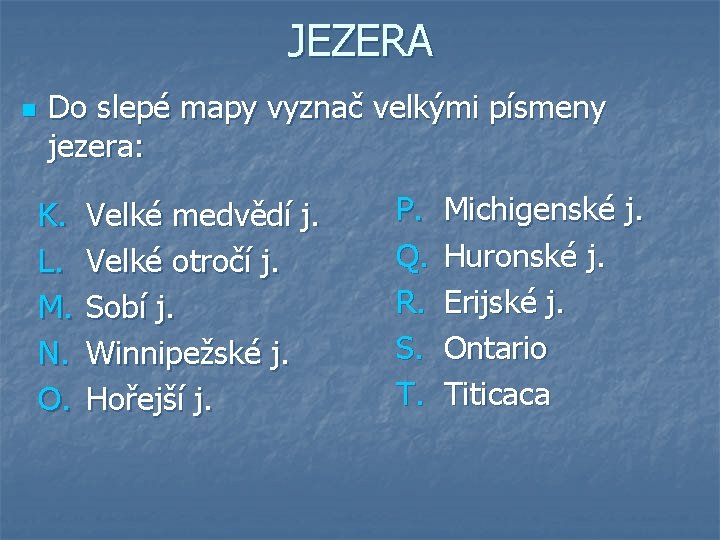 JEZERA

Do slepé mapy vyznač velkými písmeny jezera:

K. Velké medvědí j.
L. Velké otročí j.
M. Sobí j.
N. Winnipežské j.
O. Hořejší j.

P. Michigenské j.
Q. Huronské j.
R. Erijské j.
S. Ontario
T. Titicaca